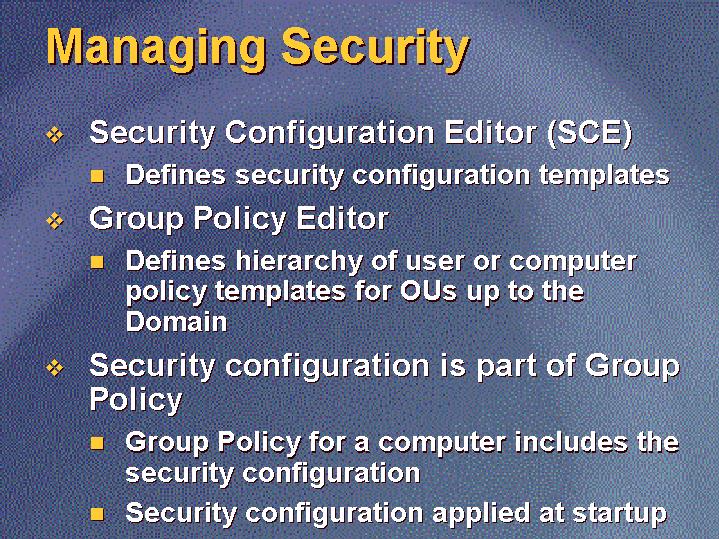 Managing Security

❖ Security Configuration Editor (SCE)
■ Defines security configuration templates

❖ Group Policy Editor
■ Defines hierarchy of user or computer policy templates for OUs up to the Domain

❖ Security configuration is part of Group Policy
■ Group Policy for a computer includes the security configuration
■ Security configuration applied at startup